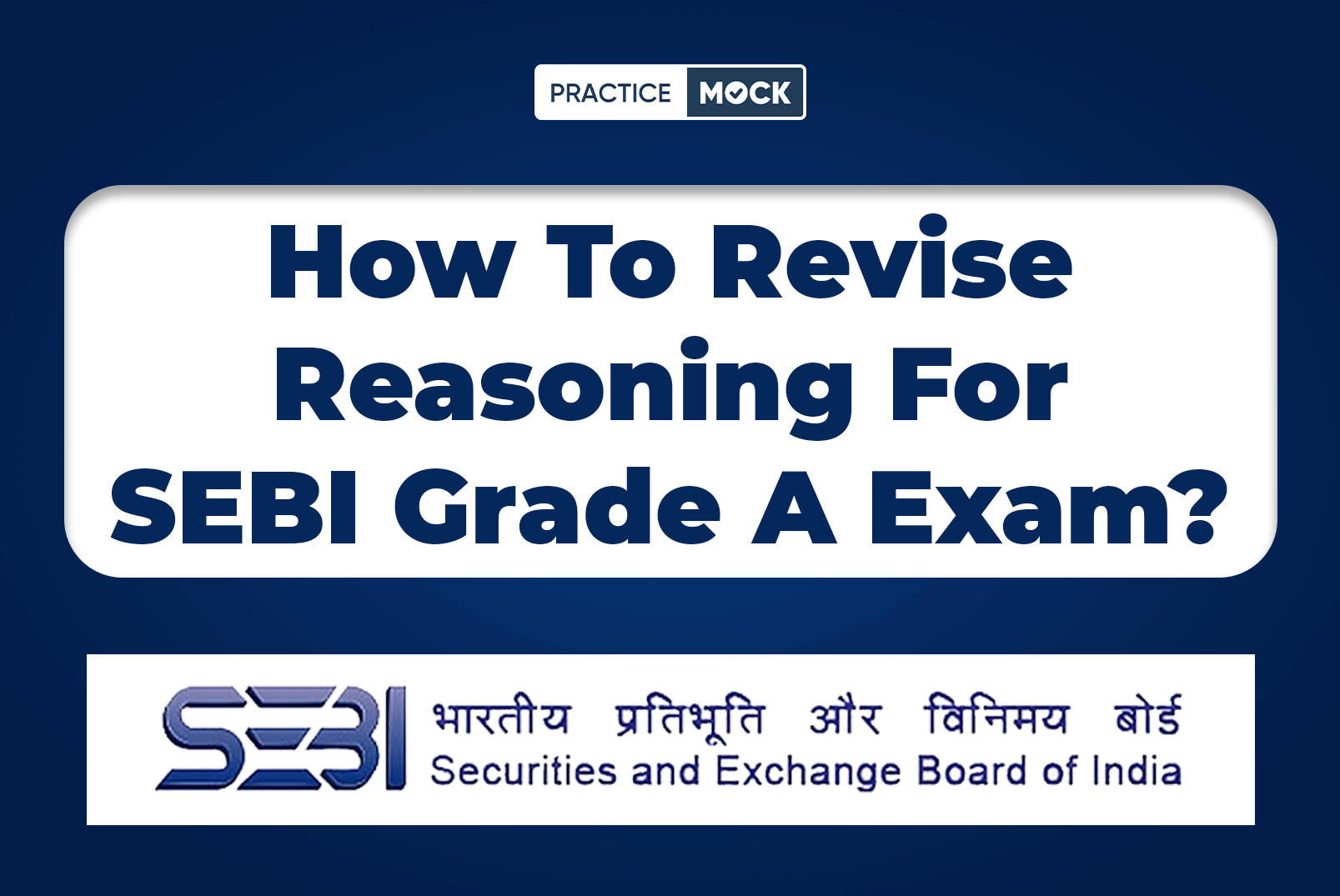 PRACTICE MOCK

How To Revise Reasoning For SEBI Grade A Exam?

SEBI भारतीय प्रतिभूति और विनिमय बोर्ड
Securities and Exchange Board of India